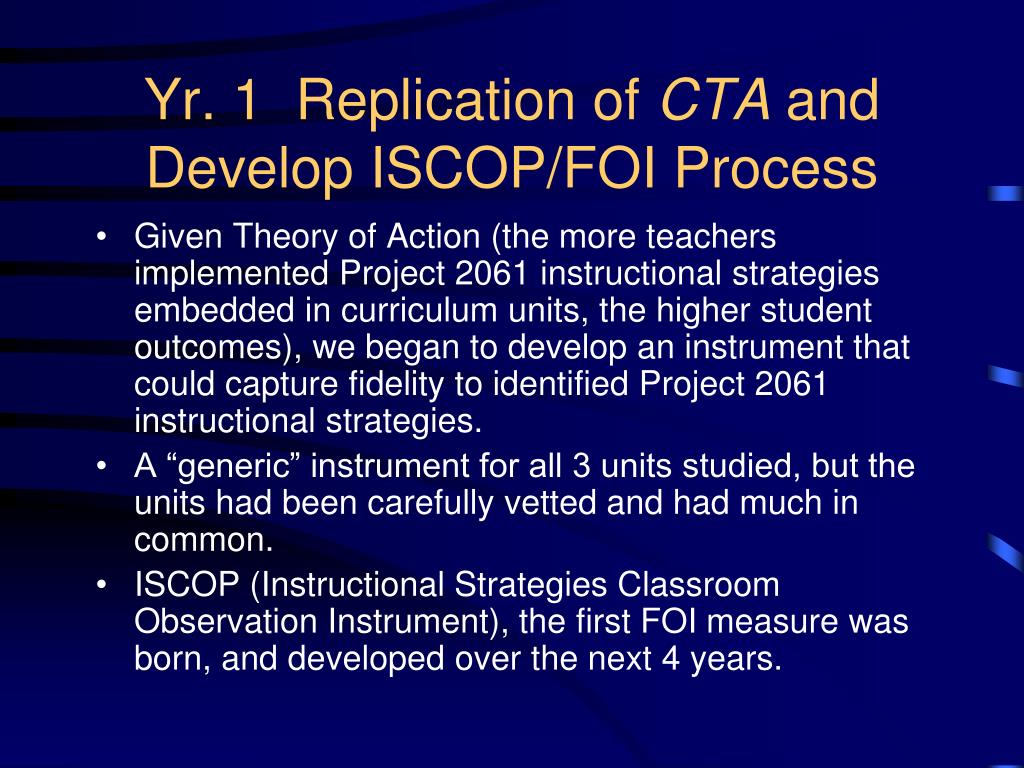 Yr. 1 Replication of CTA and Develop ISCOP/FOI Process

• Given Theory of Action (the more teachers implemented Project 2061 instructional strategies embedded in curriculum units, the higher student outcomes), we began to develop an instrument that could capture fidelity to identified Project 2061 instructional strategies.
• A “generic” instrument for all 3 units studied, but the units had been carefully vetted and had much in common.
• ISCOP (Instructional Strategies Classroom Observation Instrument), the first FOI measure was born, and developed over the next 4 years.